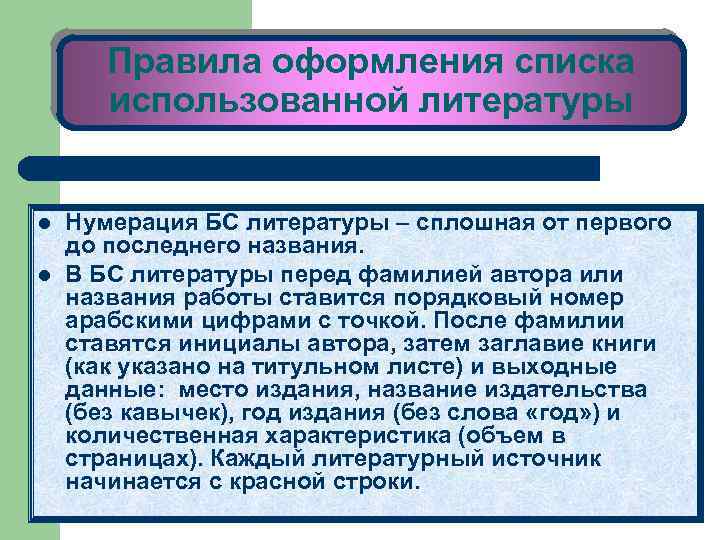 Правила оформления списка использованной литературы

- Нумерация БС литературы – сплошная от первого до последнего названия.
- В БС литературы перед фамилией автора или названия работы ставится порядковый номер арабскими цифрами с точкой. После фамилии ставятся инициалы автора, затем заглавие книги (как указано на титульном листе) и выходные данные: место издания, название издательства (без кавычек), год издания (без слова «год») и количественная характеристика (объем в страницах). Каждый литературный источник начинается с красной строки.